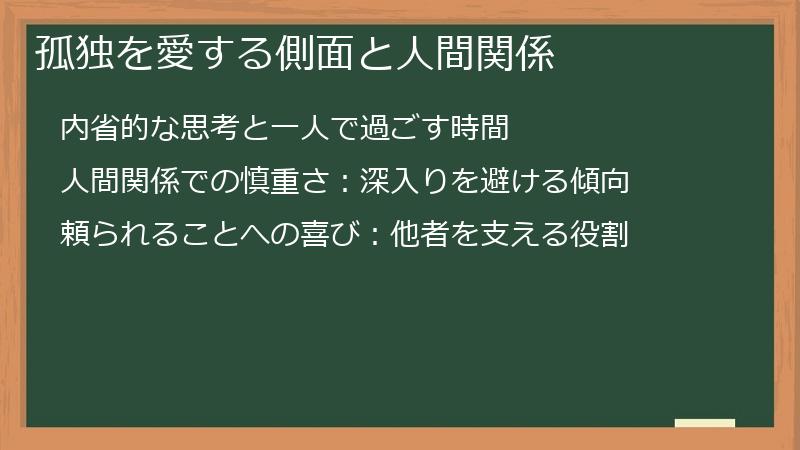 孤独を愛する側面と人間関係

内省的な思考と一人で過ごす時間

人間関係での慎重さ：深入りを避ける傾向

頼られることへの喜び：他者を支える役割